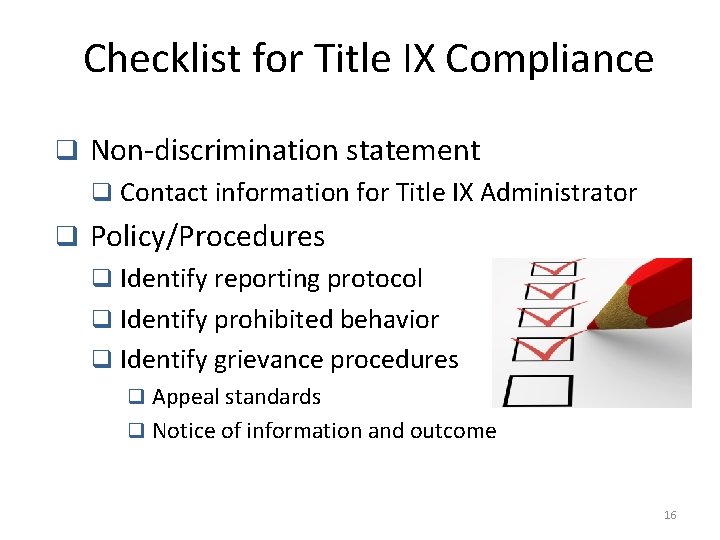 Checklist for Title IX Compliance

❑ Non-discrimination statement
❑ Contact information for Title IX Administrator
❑ Policy/Procedures
❑ Identify reporting protocol
❑ Identify prohibited behavior
❑ Identify grievance procedures
❑ Appeal standards
❑ Notice of information and outcome

16